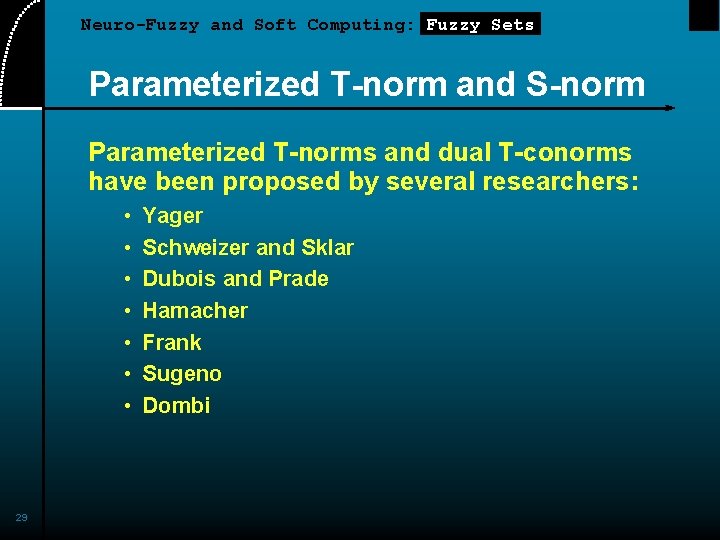 Neuro-Fuzzy and Soft Computing: Fuzzy Sets

Parameterized T-norm and S-norm

Parameterized T-norms and dual T-conorms have been proposed by several researchers:

• Yager
• Schweizer and Sklar
• Dubois and Prade
• Hamacher
• Frank
• Sugeno
• Dombi

29